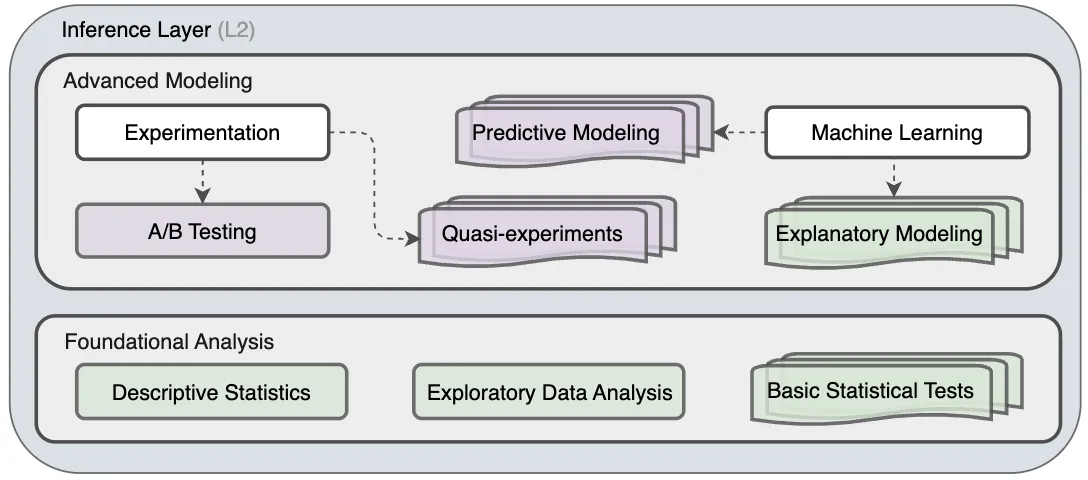 Inference Layer (L2)

Advanced Modeling

Experimentation

Predictive Modeling

Machine Learning

A/B Testing

Quasi-experiments

Explanatory Modeling

Foundational Analysis

Descriptive Statistics

Exploratory Data Analysis

Basic Statistical Tests